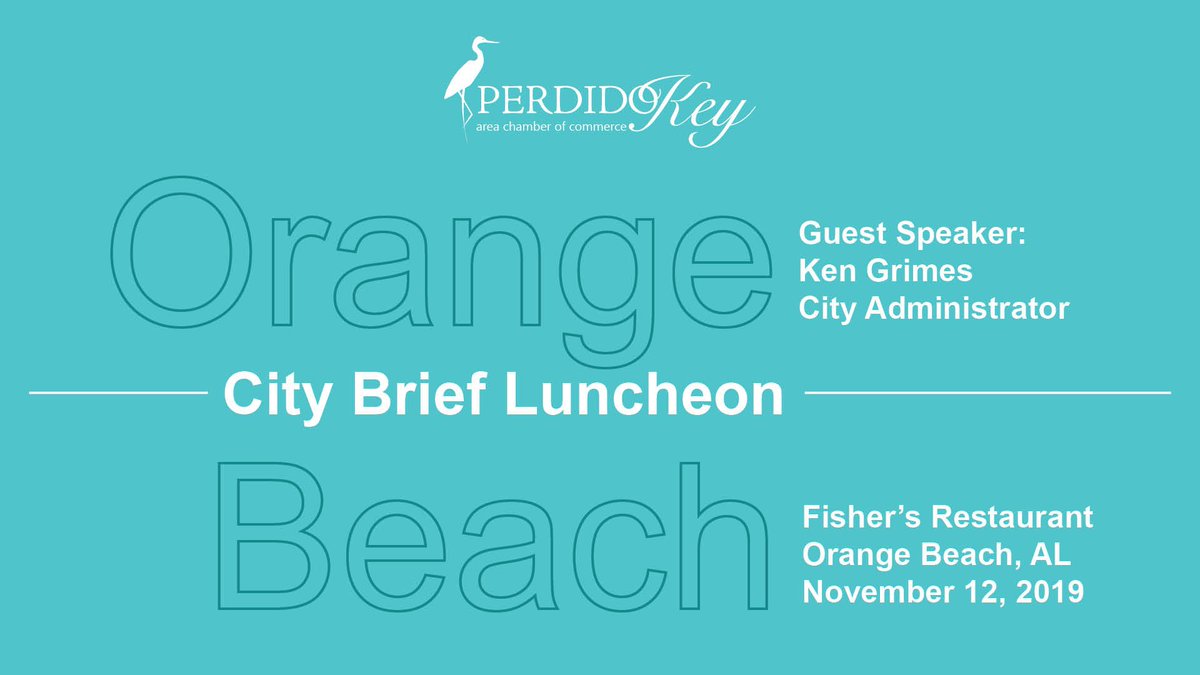 PERDIDO Key
area chamber of commerce

Orange

Guest Speaker:
Ken Grimes
City Administrator

City Brief Luncheon

Beach

Fisher's Restaurant
Orange Beach, AL
November 12, 2019